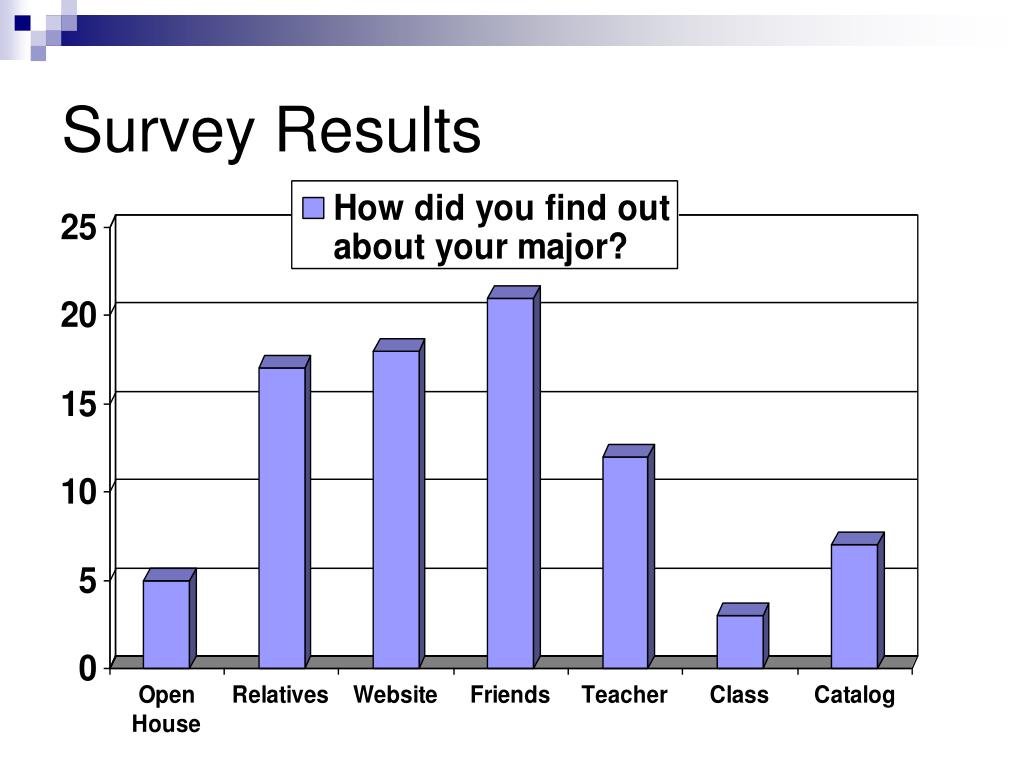 Survey Results

How did you find out about your major?

25
20
15
10
5
0

Open House
Relatives
Website
Friends
Teacher
Class
Catalog